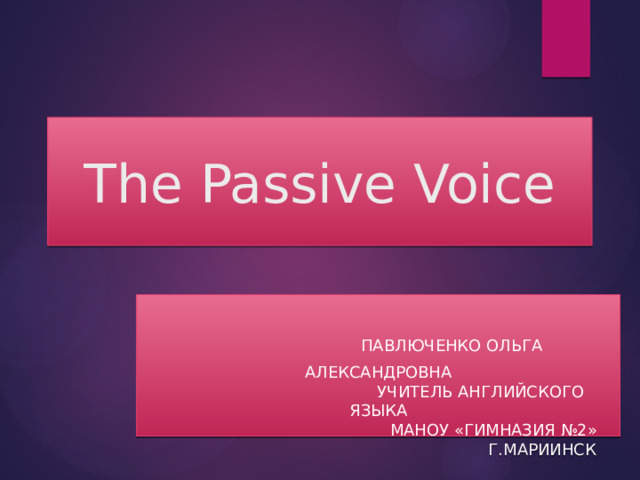 The Passive Voice

ПАВЛЮЧЕНКО ОЛЬГА АЛЕКСАНДРОВНА
УЧИТЕЛЬ АНГЛИЙСКОГО ЯЗЫКА
МАНОУ «ГИМНАЗИЯ №2»
Г.МАРИИНСК